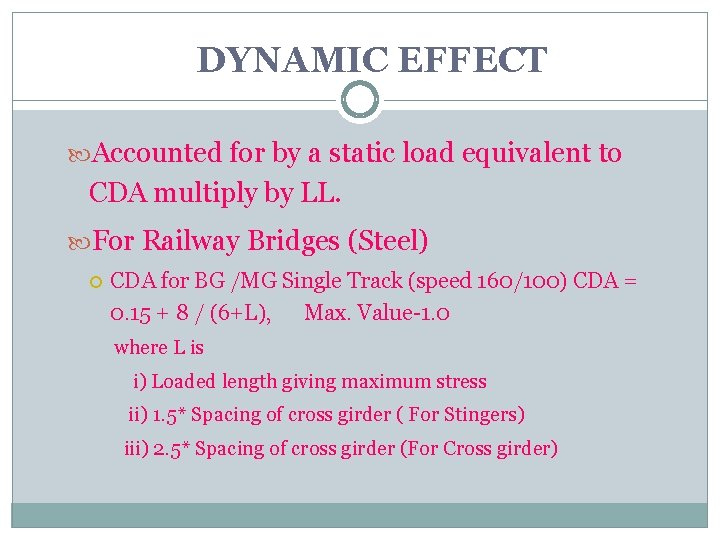 DYNAMIC EFFECT

Accounted for by a static load equivalent to CDA multiply by LL.

For Railway Bridges (Steel)

CDA for BG /MG Single Track (speed 160/100) CDA = 0.15 + 8 / (6+L), Max. Value-1.0

where L is

i) Loaded length giving maximum stress

ii) 1.5* Spacing of cross girder ( For Stingers)

iii) 2.5* Spacing of cross girder (For Cross girder)